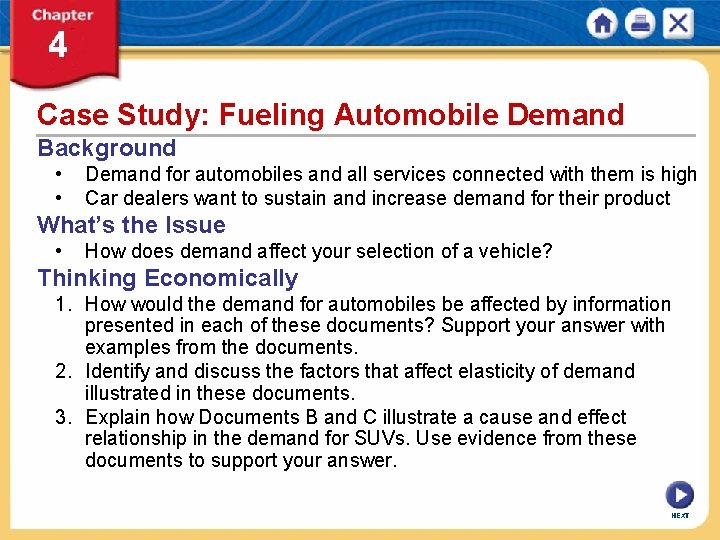 Chapter
4

Case Study: Fueling Automobile Demand

Background
• Demand for automobiles and all services connected with them is high
• Car dealers want to sustain and increase demand for their product

What's the Issue
• How does demand affect your selection of a vehicle?

Thinking Economically
1. How would the demand for automobiles be affected by information presented in each of these documents? Support your answer with examples from the documents.
2. Identify and discuss the factors that affect elasticity of demand illustrated in these documents.
3. Explain how Documents B and C illustrate a cause and effect relationship in the demand for SUVs. Use evidence from these documents to support your answer.

NEXT